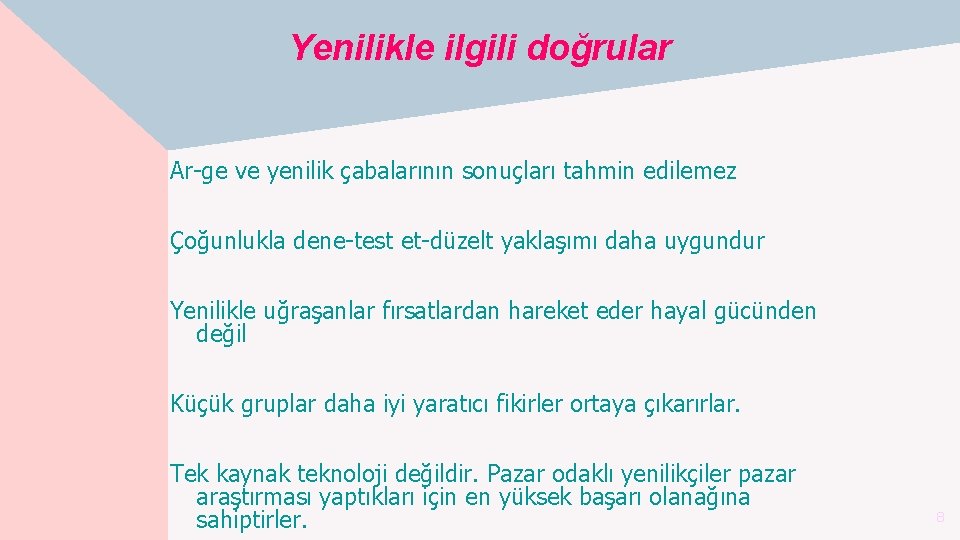 Yenilikle ilgili doğrular

Ar-ge ve yenilik çabalarının sonuçları tahmin edilemez

Çoğunlukla dene-test et-düzelt yaklaşımı daha uygundur

Yenilikle uğraşanlar fırsatlardan hareket eder hayal gücünden değil

Küçük gruplar daha iyi yaratıcı fikirler ortaya çıkarırlar.

Tek kaynak teknoloji değildir. Pazar odaklı yenilikçiler pazar araştırması yaptıkları için en yüksek başarı olanağına sahiptirler.

8